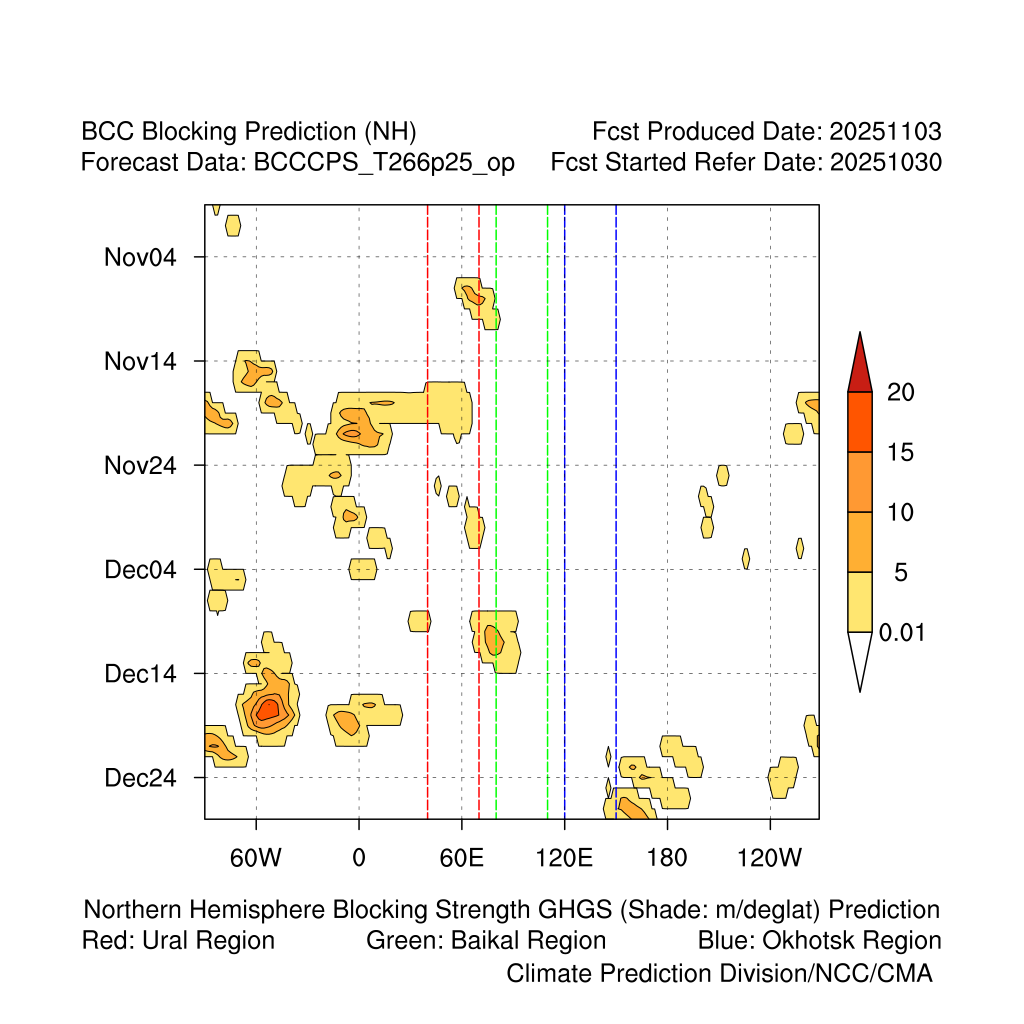 BCC Blocking Prediction (NH)
Forecast Data: BCCCPS_T266p25_op

Fcst Produced Date: 20251103
Fcst Started Refer Date: 20251030

Nov04
Nov14
Nov24
Dec04
Dec14
Dec24

60W
0
60E
120E
180
120W

20
15
10
5
0.01

Northern Hemisphere Blocking Strength GHGS (Shade: m/deglat) Prediction
Red: Ural Region Green: Baikal Region Blue: Okhotsk Region
Climate Prediction Division/NCC/CMA